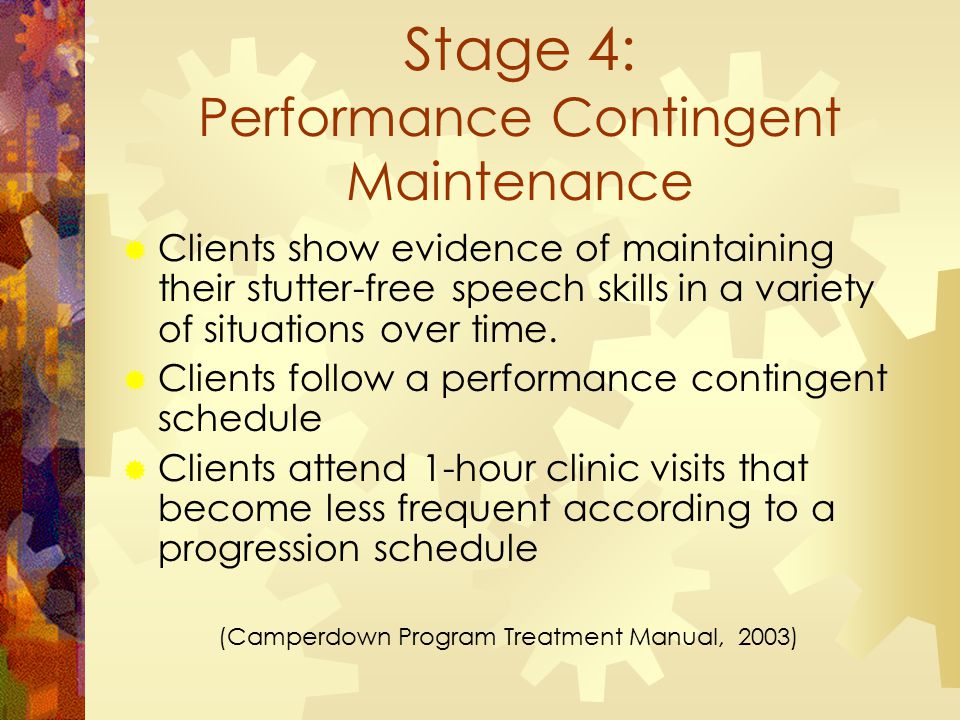 Stage 4:
Performance Contingent Maintenance

Clients show evidence of maintaining their stutter-free speech skills in a variety of situations over time.

Clients follow a performance contingent schedule

Clients attend 1-hour clinic visits that become less frequent according to a progression schedule

(Camperdown Program Treatment Manual, 2003)